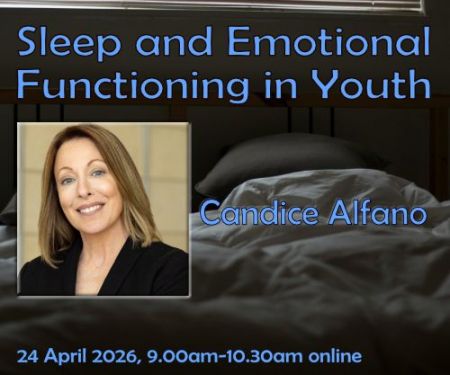 Sleep and Emotional Functioning in Youth

Candice Alfano

24 April 2026, 9.00am-10.30am online